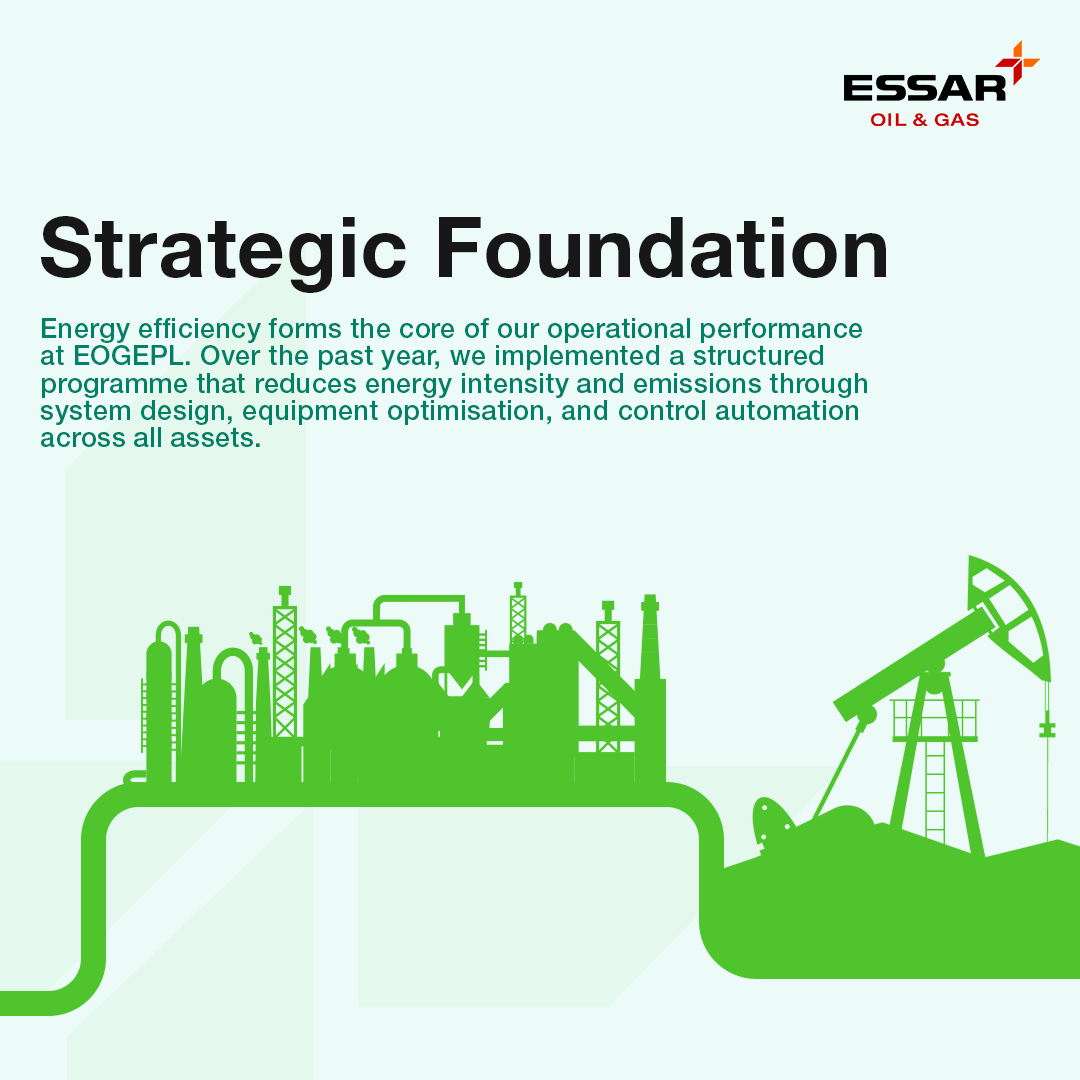 ESSAR
OIL & GAS

Strategic Foundation

Energy efficiency forms the core of our operational performance at EOGEPL. Over the past year, we implemented a structured programme that reduces energy intensity and emissions through system design, equipment optimisation, and control automation across all assets.